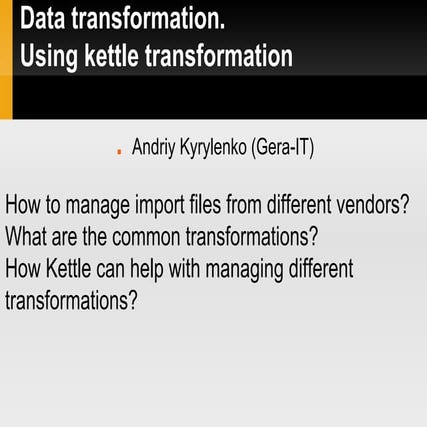 Data transformation.
Using kettle transformation

Andriy Kyrylenko (Gera-IT)

How to manage import files from different vendors?
What are the common transformations?
How Kettle can help with managing different transformations?